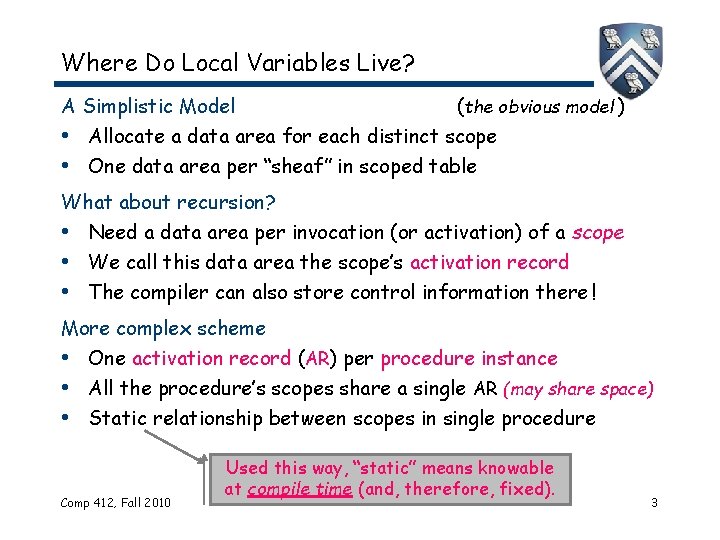 Where Do Local Variables Live?

A Simplistic Model (the obvious model)

• Allocate a data area for each distinct scope
• One data area per "sheaf" in scoped table

What about recursion?

• Need a data area per invocation (or activation) of a scope
• We call this data area the scope's activation record
• The compiler can also store control information there!

More complex scheme

• One activation record (AR) per procedure instance
• All the procedure's scopes share a single AR (may share space)
• Static relationship between scopes in single procedure

Used this way, "static" means knowable at compile time (and, therefore, fixed).

Comp 412, Fall 2010

3